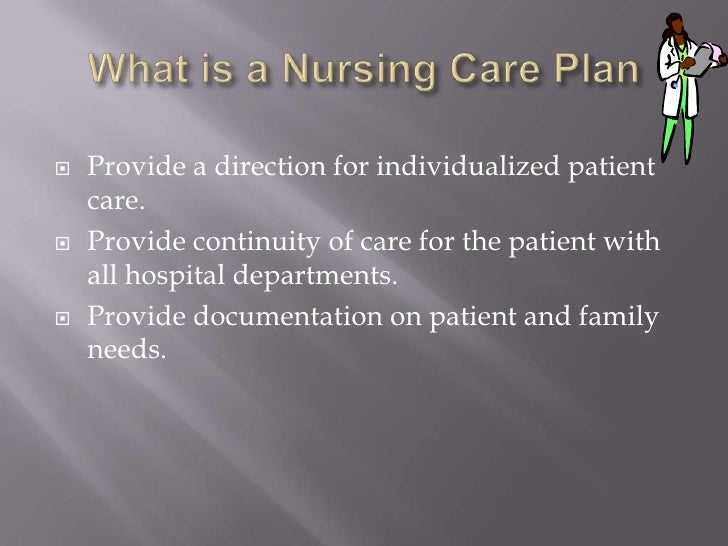 What is a Nursing Care Plan

Provide a direction for individualized patient care.

Provide continuity of care for the patient with all hospital departments.

Provide documentation on patient and family needs.